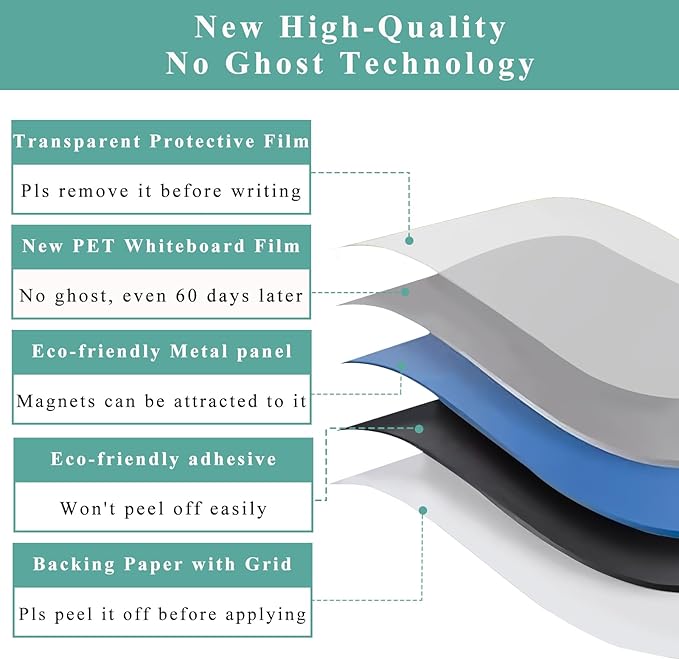 New High-Quality
No Ghost Technology

Transparent Protective Film

Pls remove it before writing

New PET Whiteboard Film

No ghost, even 60 days later

Eco-friendly Metal panel

Magnets can be attracted to it

Eco-friendly adhesive

Won't peel off easily

Backing Paper with Grid

Pls peel it off before applying